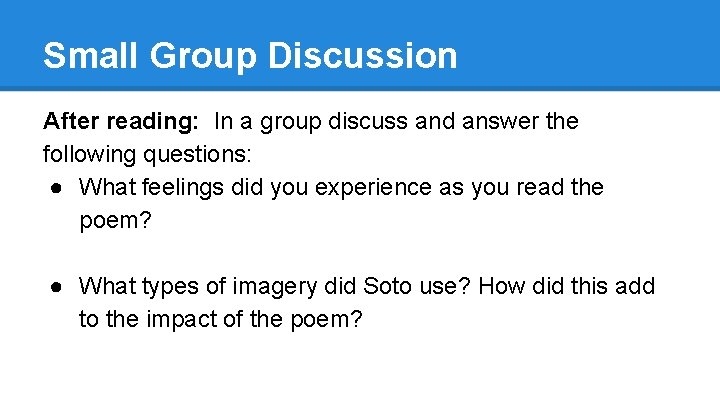 Small Group Discussion

After reading: In a group discuss and answer the following questions:

● What feelings did you experience as you read the poem?

● What types of imagery did Soto use? How did this add to the impact of the poem?